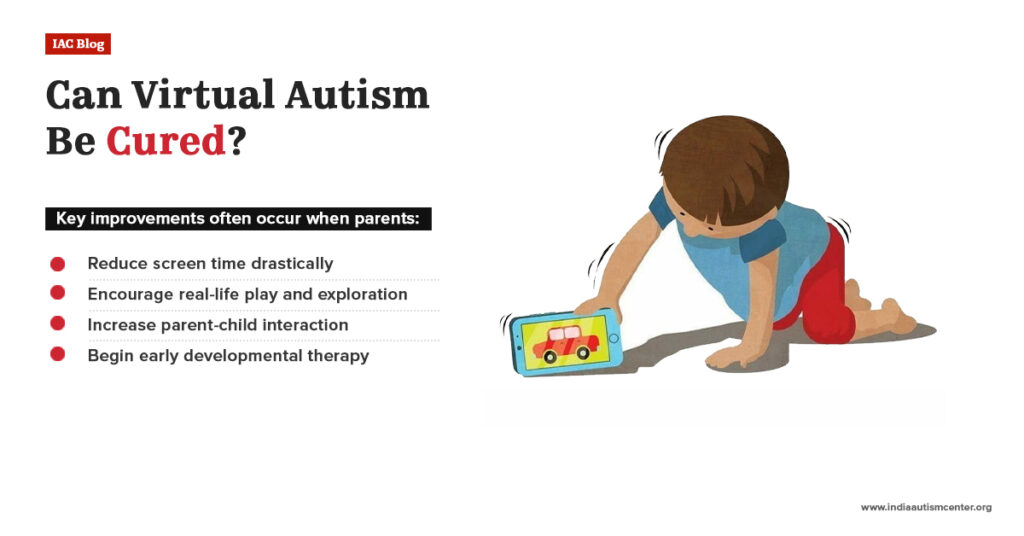 IAC Blog

Can Virtual Autism Be Cured?

Key improvements often occur when parents:

Reduce screen time drastically

Encourage real-life play and exploration

Increase parent-child interaction

Begin early developmental therapy

www.indiaautismcenter.org